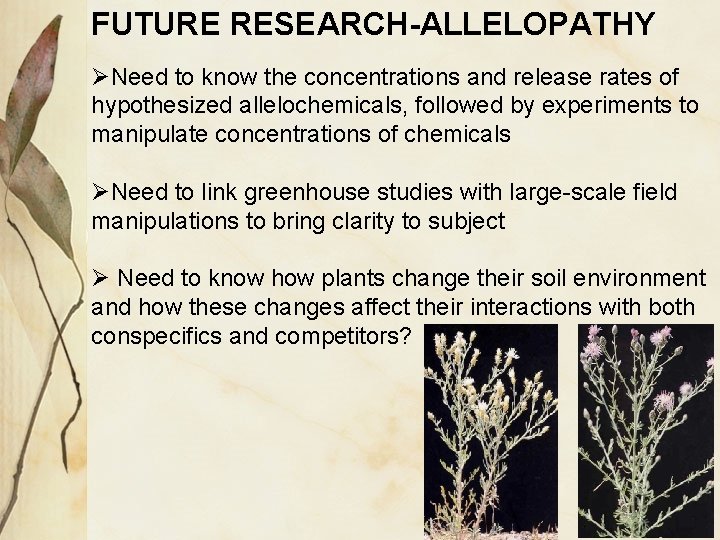 FUTURE RESEARCH-ALLELOPATHY

➢Need to know the concentrations and release rates of hypothesized allelochemicals, followed by experiments to manipulate concentrations of chemicals

➢Need to link greenhouse studies with large-scale field manipulations to bring clarity to subject

➢ Need to know how plants change their soil environment and how these changes affect their interactions with both conspecifics and competitors?